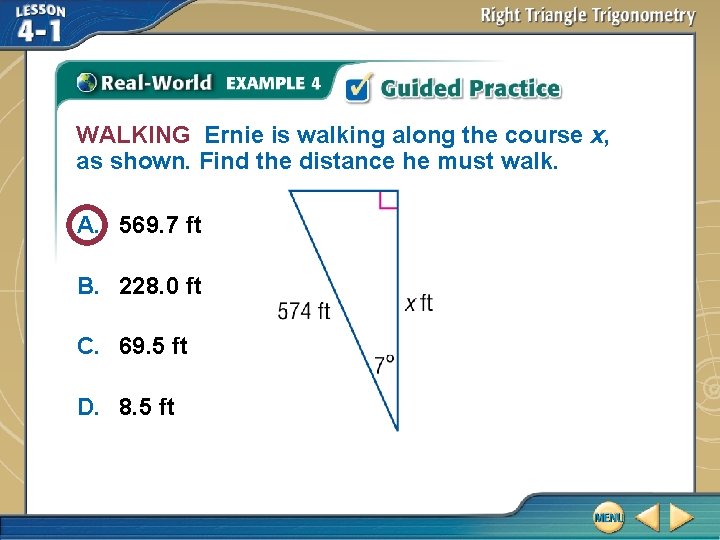 LESSON 4-1

Right Triangle Trigonometry

Real-World EXAMPLE 4

Guided Practice

WALKING Ernie is walking along the course $x$, as shown. Find the distance he must walk.

A. 569.7 ft

B. 228.0 ft

C. 69.5 ft

D. 8.5 ft

574 ft

$x$ ft

7°

MENU